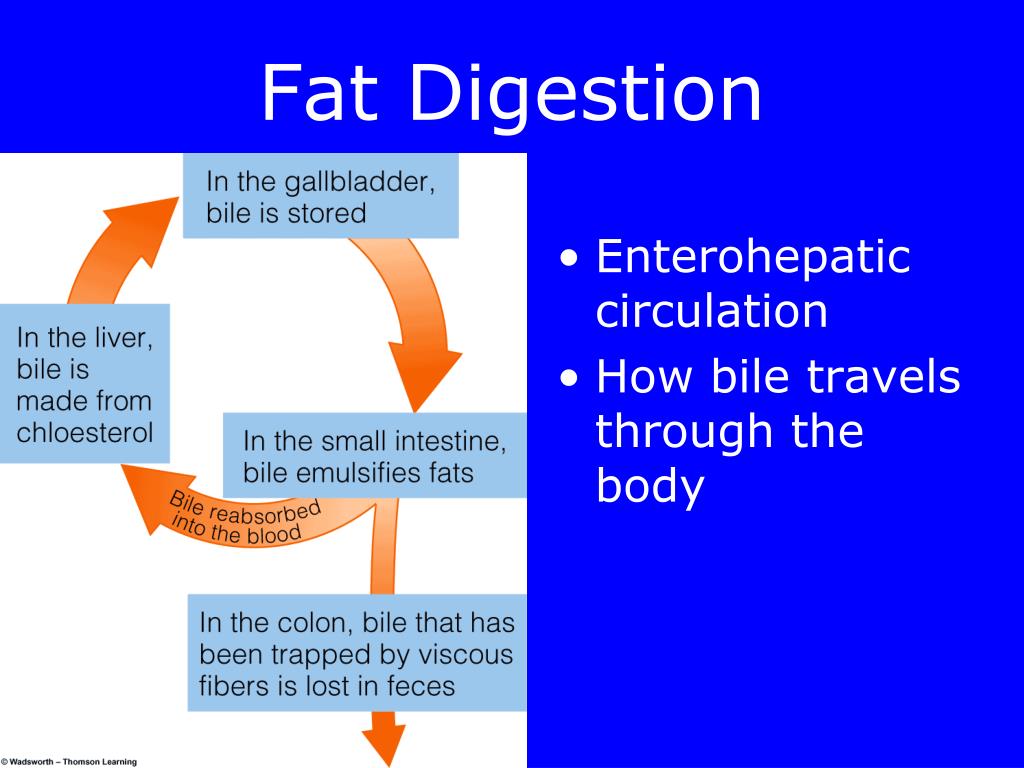 Fat Digestion

In the gallbladder, bile is stored

In the liver, bile is made from chloesterol

In the small intestine, bile emulsifies fats

Bile reabsorbed into the blood

In the colon, bile that has been trapped by viscous fibers is lost in feces

© Wadsworth – Thomson Learning

• Enterohepatic circulation
• How bile travels through the body